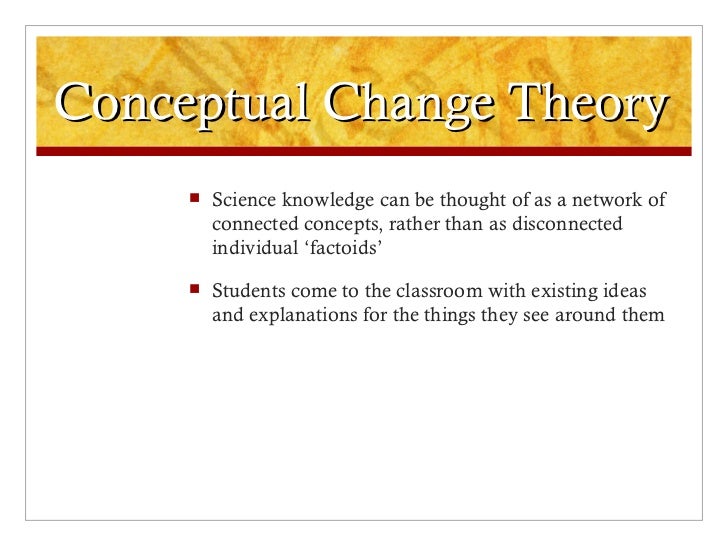 Conceptual Change Theory

- Science knowledge can be thought of as a network of connected concepts, rather than as disconnected individual ‘factoids’
- Students come to the classroom with existing ideas and explanations for the things they see around them